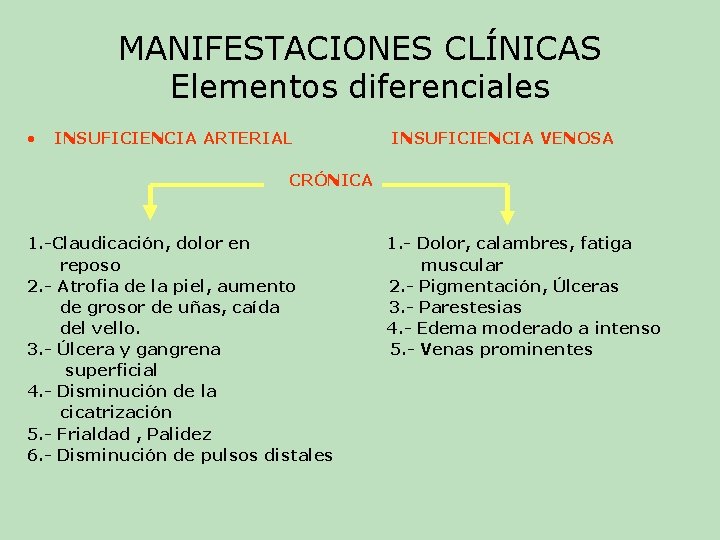 MANIFESTACIONES CLÍNICAS
Elementos diferenciales

• INSUFICIENCIA ARTERIAL

INSUFICIENCIA VENOSA

CRÓNICA

1.-Claudicación, dolor en reposo
2.- Atrofia de la piel, aumento de grosor de uñas, caída del vello.
3.- Úlcera y gangrena superficial
4.- Disminución de la cicatrización
5.- Frialdad , Palidez
6.- Disminución de pulsos distales

1.- Dolor, calambres, fatiga muscular
2.- Pigmentación, Úlceras
3.- Parestesias
4.- Edema moderado a intenso
5.- Venas prominentes